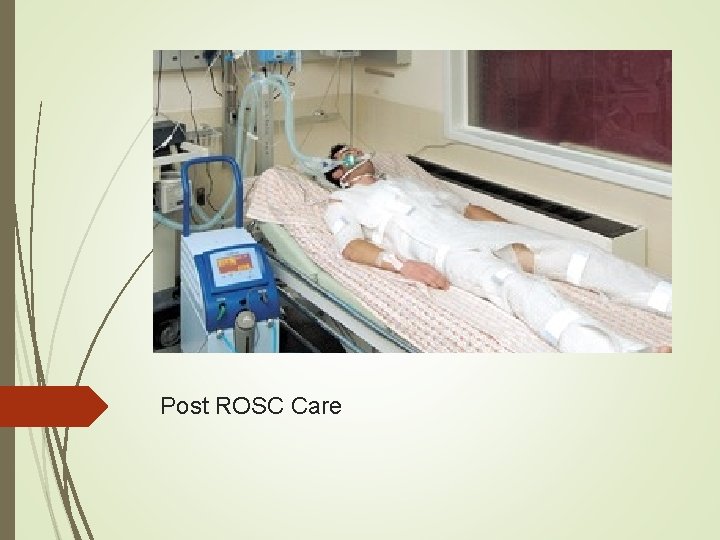 Post ROSC Care